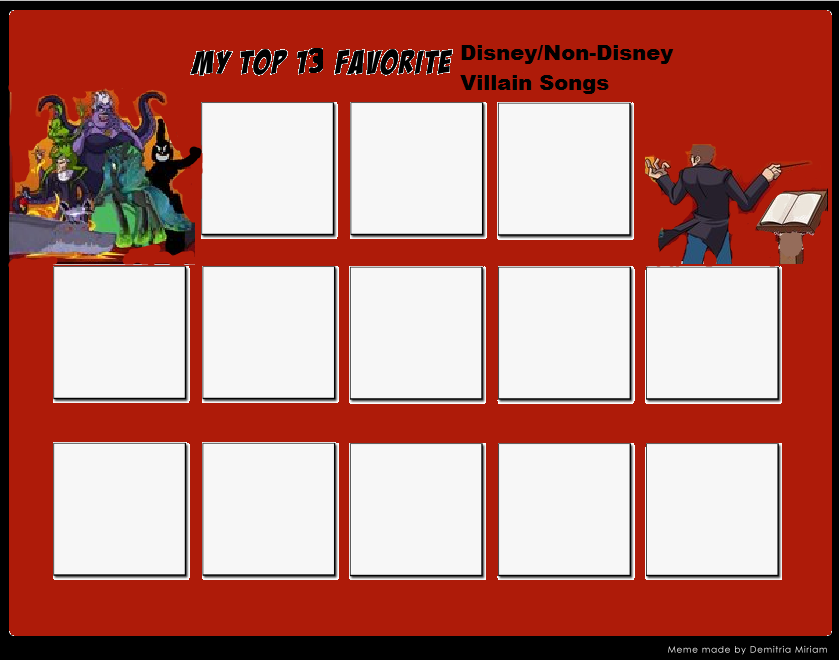 MY TOP 13 FAVORITE Disney/Non-Disney Villain Songs

Meme made by Demitria Miriam